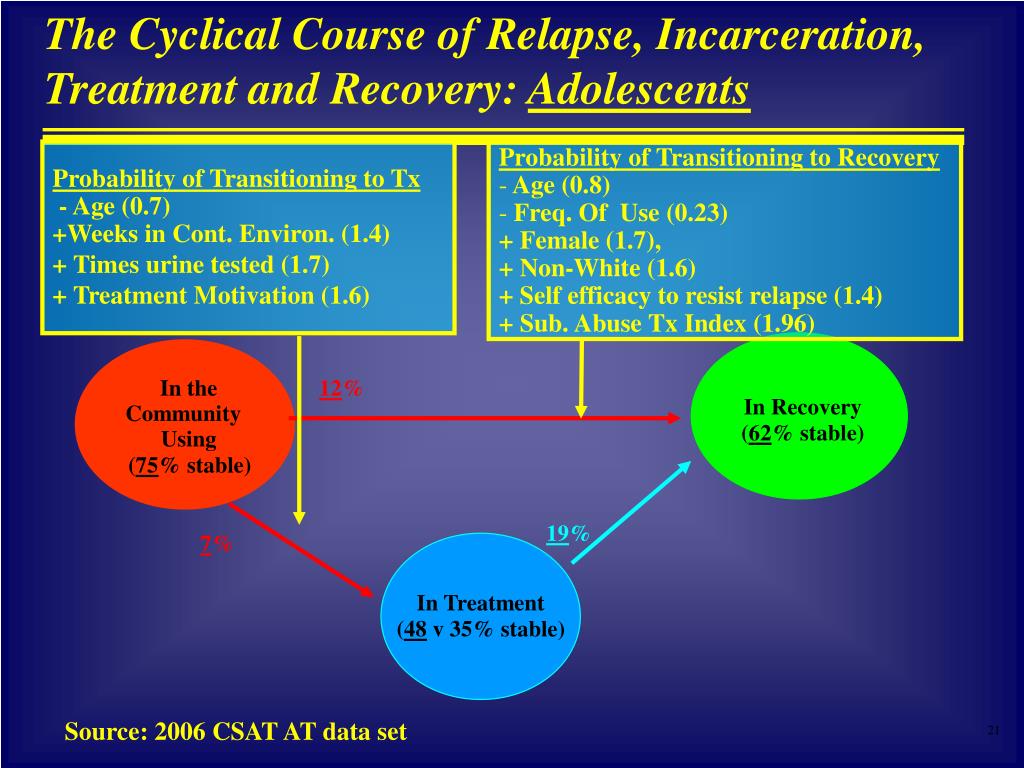 The Cyclical Course of Relapse, Incarceration, Treatment and Recovery: Adolescents

Probability of Transitioning to Tx
- Age (0.7)
+Weeks in Cont. Environ. (1.4)
+ Times urine tested (1.7)
+ Treatment Motivation (1.6)

Probability of Transitioning to Recovery
- Age (0.8)
- Freq. Of Use (0.23)
+ Female (1.7),
+ Non-White (1.6)
+ Self efficacy to resist relapse (1.4)
+ Sub. Abuse Tx Index (1.96)

In the Community Using (75% stable)

12%

In Recovery (62% stable)

7%

19%

In Treatment (48 v 35% stable)

Source: 2006 CSAT AT data set

21